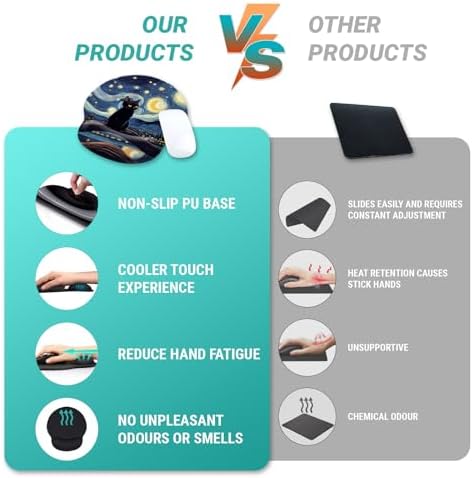 OUR PRODUCTS

VS

OTHER PRODUCTS

NON-SLIP PU BASE

COOLER TOUCH EXPERIENCE

REDUCE HAND FATIGUE

NO UNPLEASANT ODOURS OR SMELLS

SLIDES EASILY AND REQUIRES CONSTANT ADJUSTMENT

HEAT RETENTION CAUSES STICK HANDS

UNSUPPORTIVE

CHEMICAL ODOUR